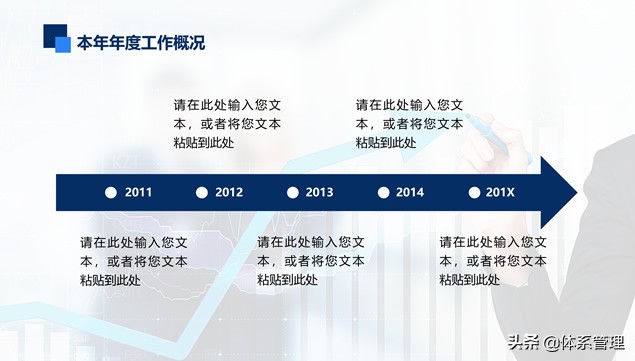 本年年度工作概况

请在此处输入您文本，或者将您文本粘贴到此处

请在此处输入您文本，或者将您文本粘贴到此处

2011　2012　2013　2014　201X

请在此处输入您文本，或者将您文本粘贴到此处

请在此处输入您文本，或者将您文本粘贴到此处

请在此处输入您文本，或者将您文本粘贴到此处

头条 @体系管理